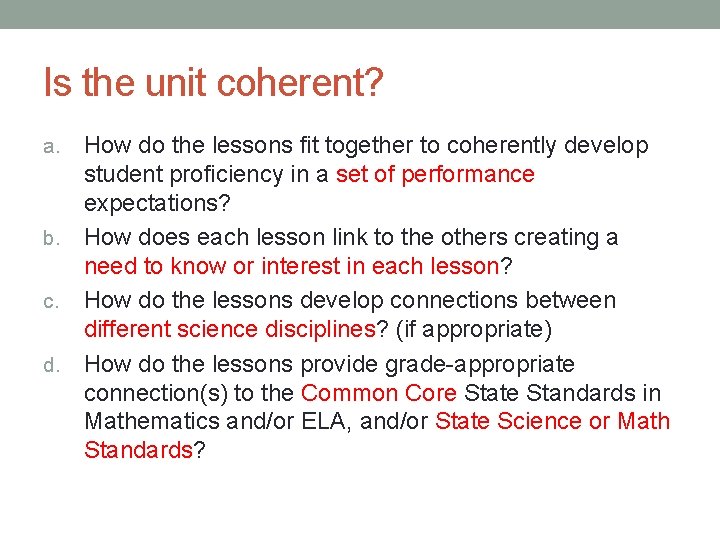 Is the unit coherent?

a. How do the lessons fit together to coherently develop student proficiency in a set of performance expectations?

b. How does each lesson link to the others creating a need to know or interest in each lesson?

c. How do the lessons develop connections between different science disciplines? (if appropriate)

d. How do the lessons provide grade-appropriate connection(s) to the Common Core State Standards in Mathematics and/or ELA, and/or State Science or Math Standards?